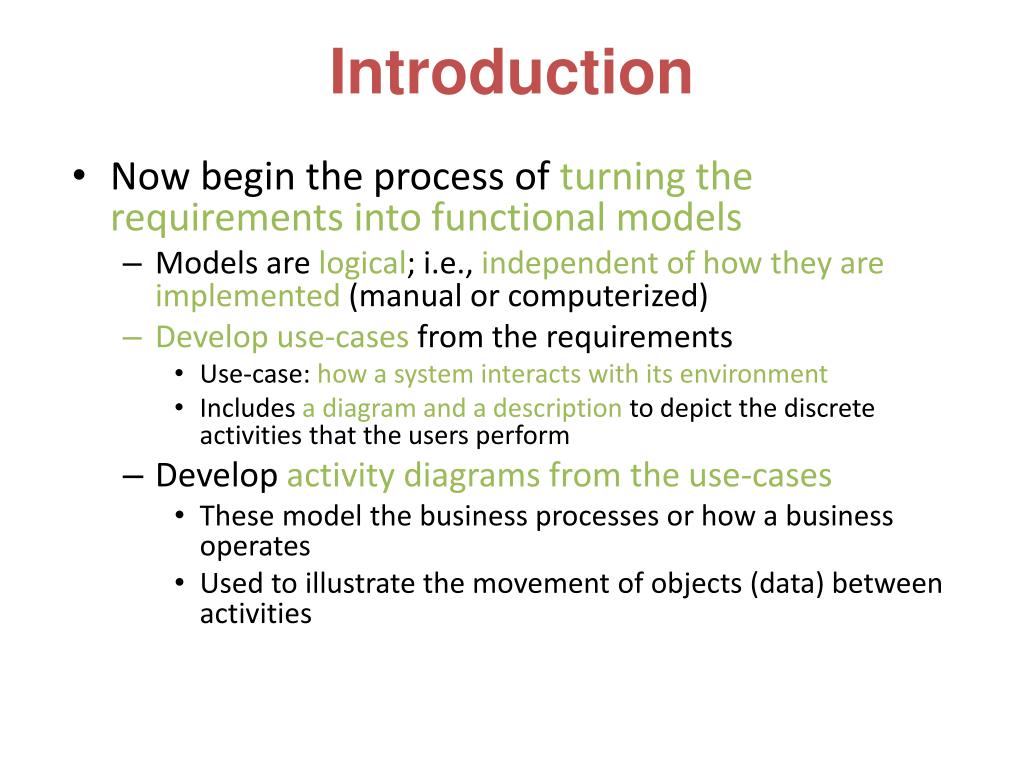 Introduction

• Now begin the process of turning the requirements into functional models
 – Models are logical; i.e., independent of how they are implemented (manual or computerized)
 – Develop use-cases from the requirements
  • Use-case: how a system interacts with its environment
  • Includes a diagram and a description to depict the discrete activities that the users perform
 – Develop activity diagrams from the use-cases
  • These model the business processes or how a business operates
  • Used to illustrate the movement of objects (data) between activities